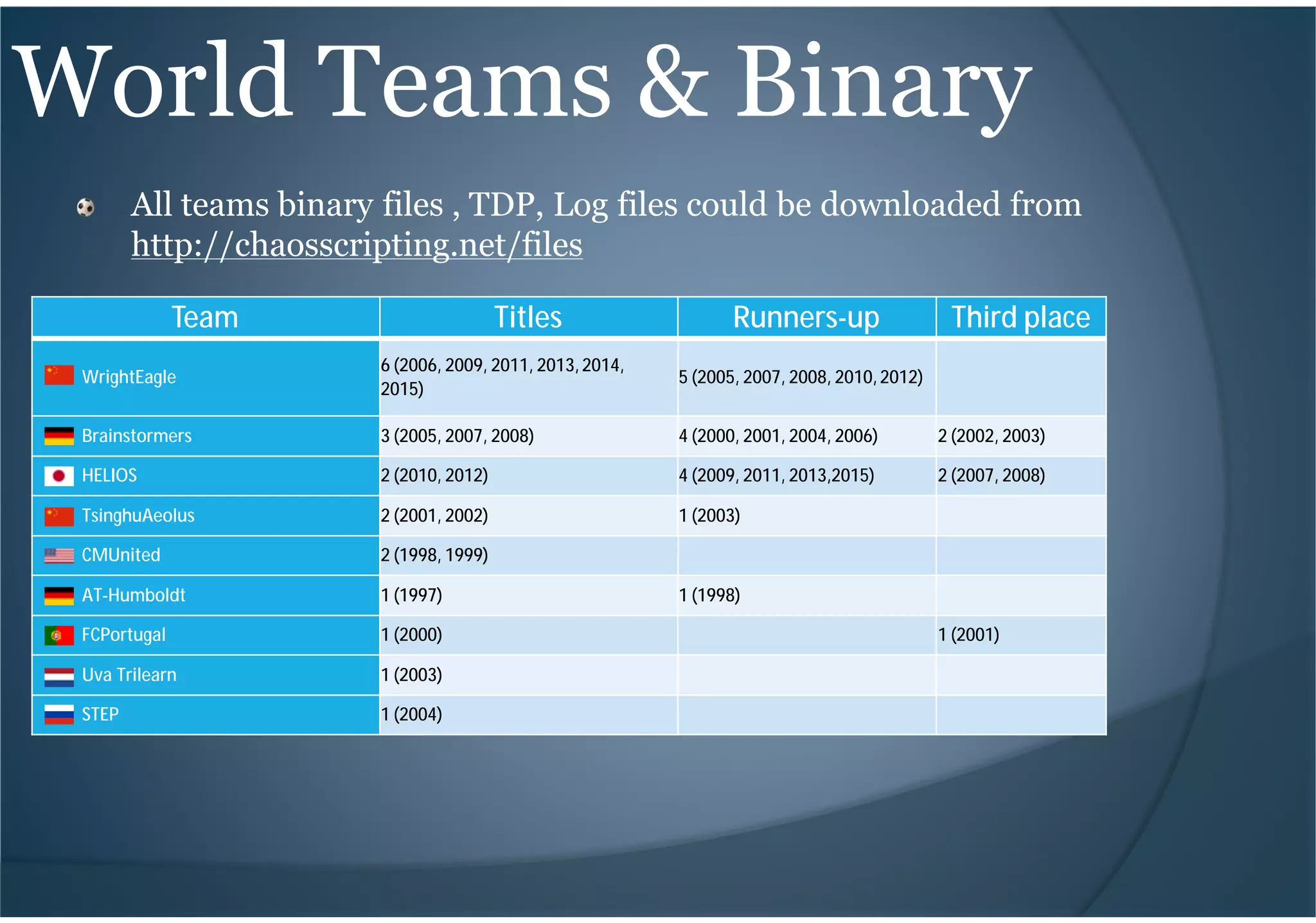 World Teams & Binary

All teams binary files , TDP, Log files could be downloaded from http://chaosscripting.net/files

| Team | Titles | Runners-up | Third place |
|---|---|---|---|
| WrightEagle | 6 (2006, 2009, 2011, 2013, 2014, 2015) | 5 (2005, 2007, 2008, 2010, 2012) | |
| Brainstormers | 3 (2005, 2007, 2008) | 4 (2000, 2001, 2004, 2006) | 2 (2002, 2003) |
| HELIOS | 2 (2010, 2012) | 4 (2009, 2011, 2013,2015) | 2 (2007, 2008) |
| TsinghuAeolus | 2 (2001, 2002) | 1 (2003) | |
| CMUnited | 2 (1998, 1999) | | |
| AT-Humboldt | 1 (1997) | 1 (1998) | |
| FCPortugal | 1 (2000) | | 1 (2001) |
| Uva Trilearn | 1 (2003) | | |
| STEP | 1 (2004) | | |